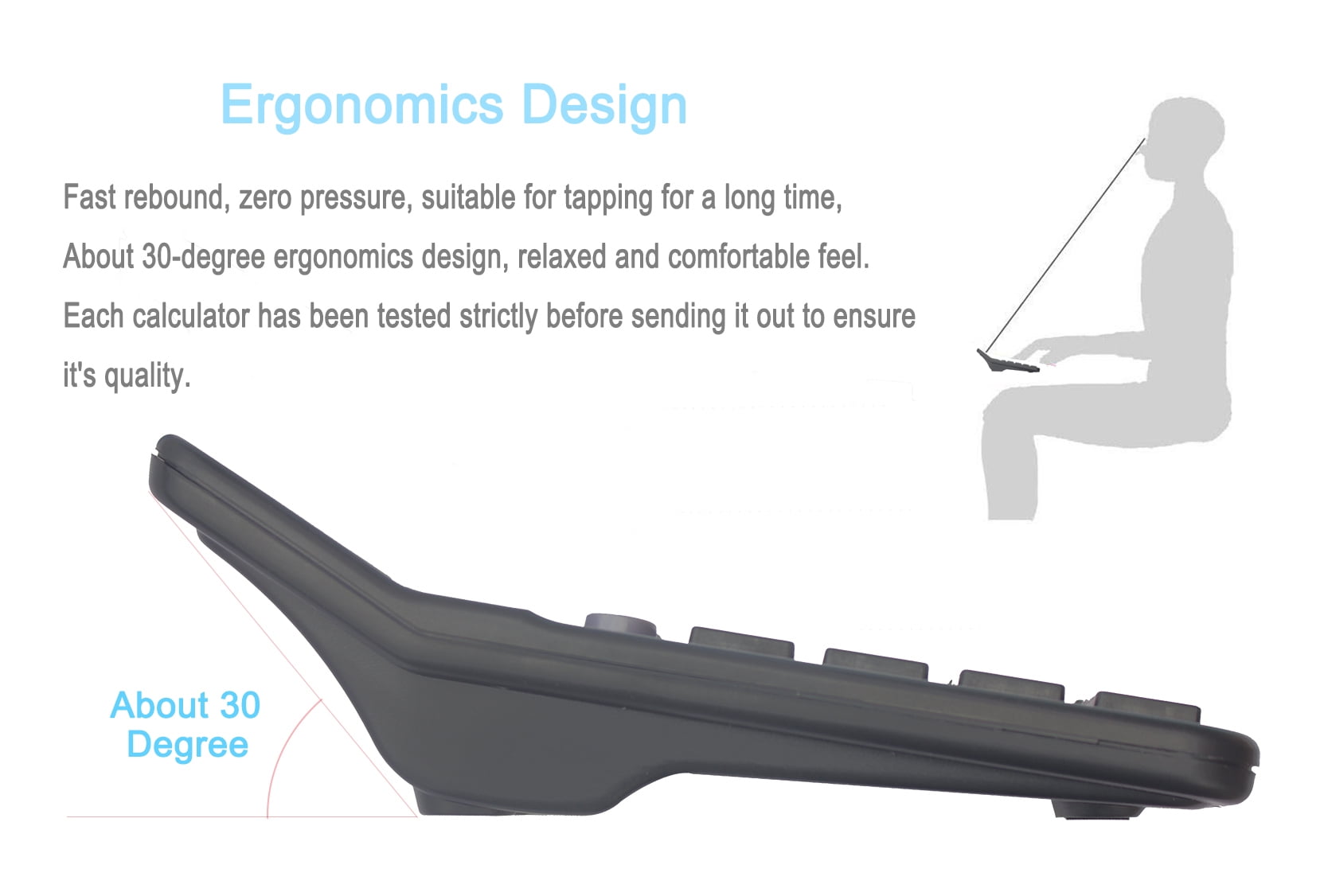 Ergonomics Design

Fast rebound, zero pressure, suitable for tapping for a long time,

About 30-degree ergonomics design, relaxed and comfortable feel.

Each calculator has been tested strictly before sending it out to ensure it's quality.

About 30 Degree